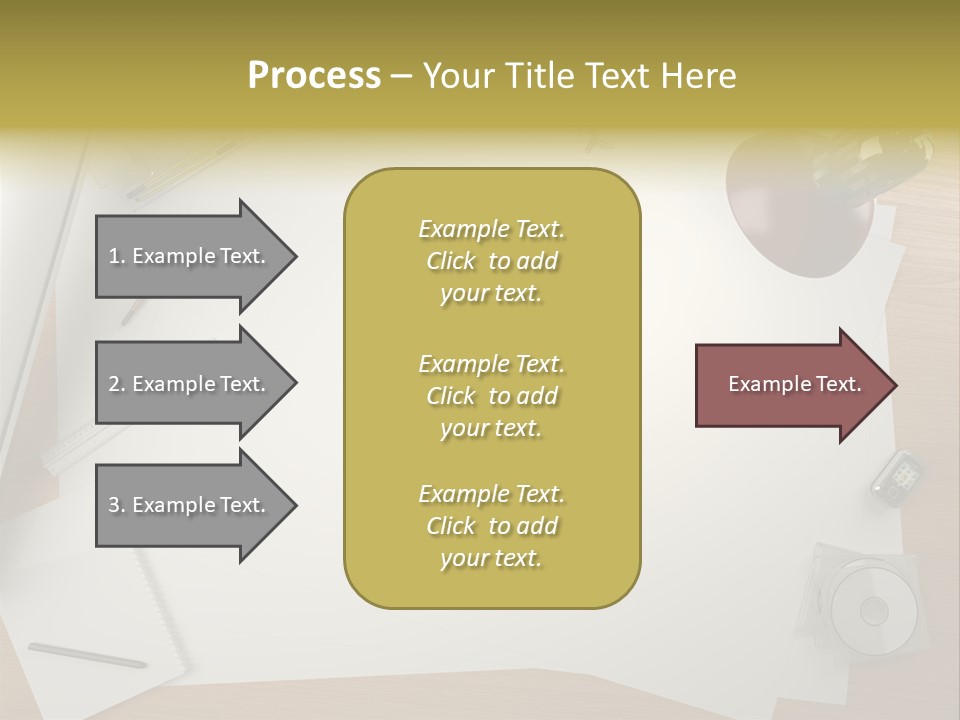 Process – Your Title Text Here

1. Example Text.

2. Example Text.

3. Example Text.

Example Text. Click to add your text.

Example Text. Click to add your text.

Example Text. Click to add your text.

Example Text.